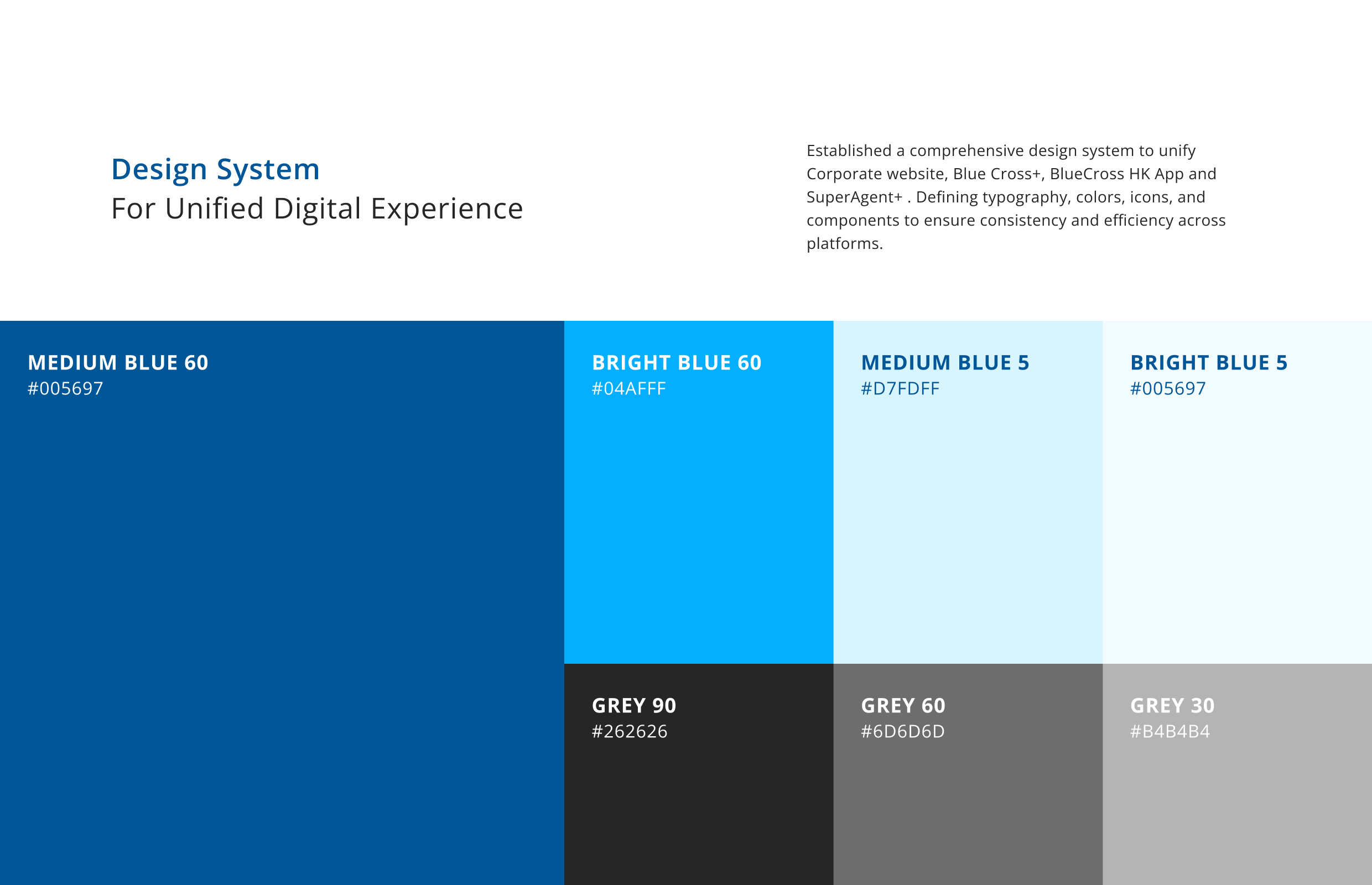 Design System
For Unified Digital Experience

Established a comprehensive design system to unify Corporate website, Blue Cross+, BlueCross HK App and SuperAgent+ . Defining typography, colors, icons, and components to ensure consistency and efficiency across platforms.

MEDIUM BLUE 60
#005697

BRIGHT BLUE 60
#04AFFF

MEDIUM BLUE 5
#D7FDFF

BRIGHT BLUE 5
#005697

GREY 90
#262626

GREY 60
#6D6D6D

GREY 30
#B4B4B4